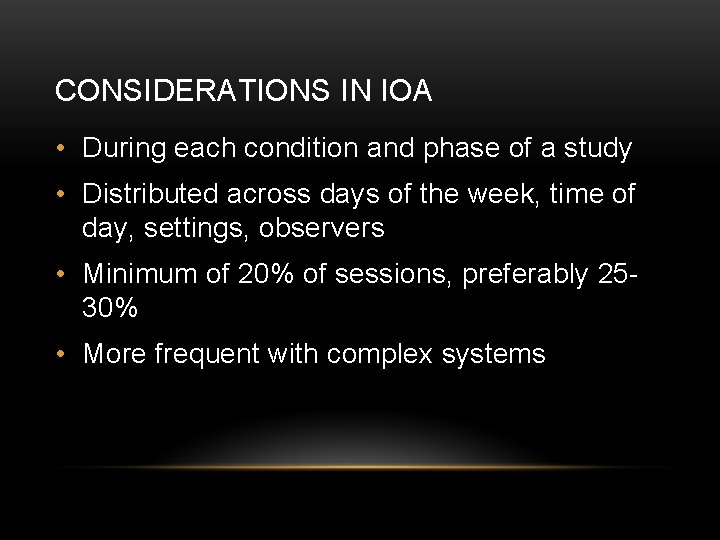 CONSIDERATIONS IN IOA

• During each condition and phase of a study
• Distributed across days of the week, time of day, settings, observers
• Minimum of 20% of sessions, preferably 25-30%
• More frequent with complex systems